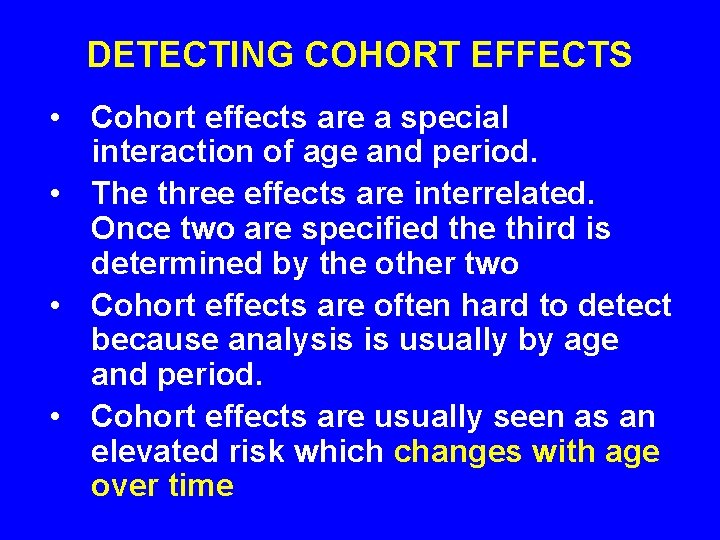 DETECTING COHORT EFFECTS

• Cohort effects are a special interaction of age and period.
• The three effects are interrelated. Once two are specified the third is determined by the other two
• Cohort effects are often hard to detect because analysis is usually by age and period.
• Cohort effects are usually seen as an elevated risk which changes with age over time